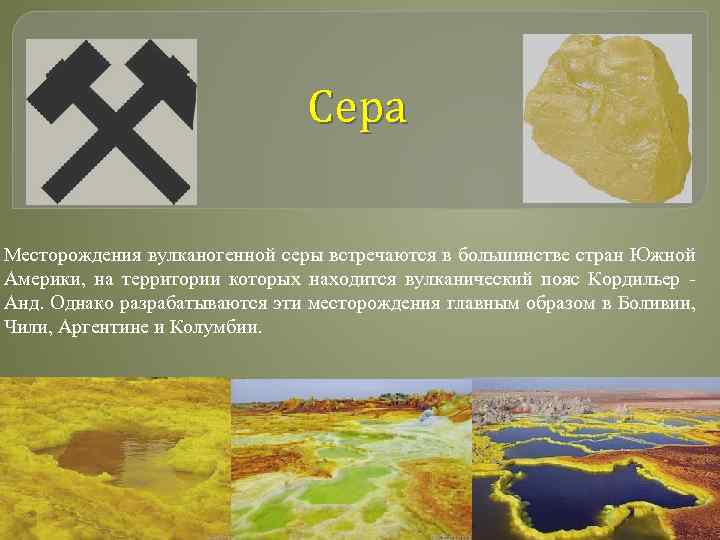 Сера

Месторождения вулканогенной серы встречаются в большинстве стран Южной Америки, на территории которых находится вулканический пояс Кордильер - Анд. Однако разрабатываются эти месторождения главным образом в Боливии, Чили, Аргентине и Колумбии.